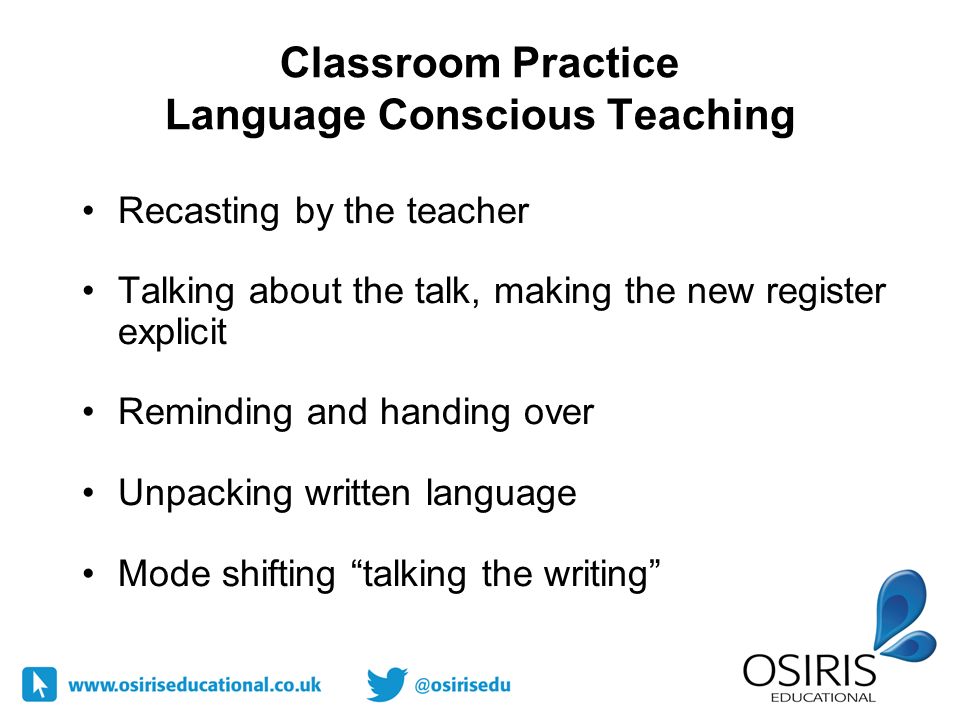 Classroom Practice
Language Conscious Teaching

• Recasting by the teacher

• Talking about the talk, making the new register explicit

• Reminding and handing over

• Unpacking written language

• Mode shifting “talking the writing”

www.osiriseducational.co.uk

@osirisedu

OSIRIS
EDUCATIONAL